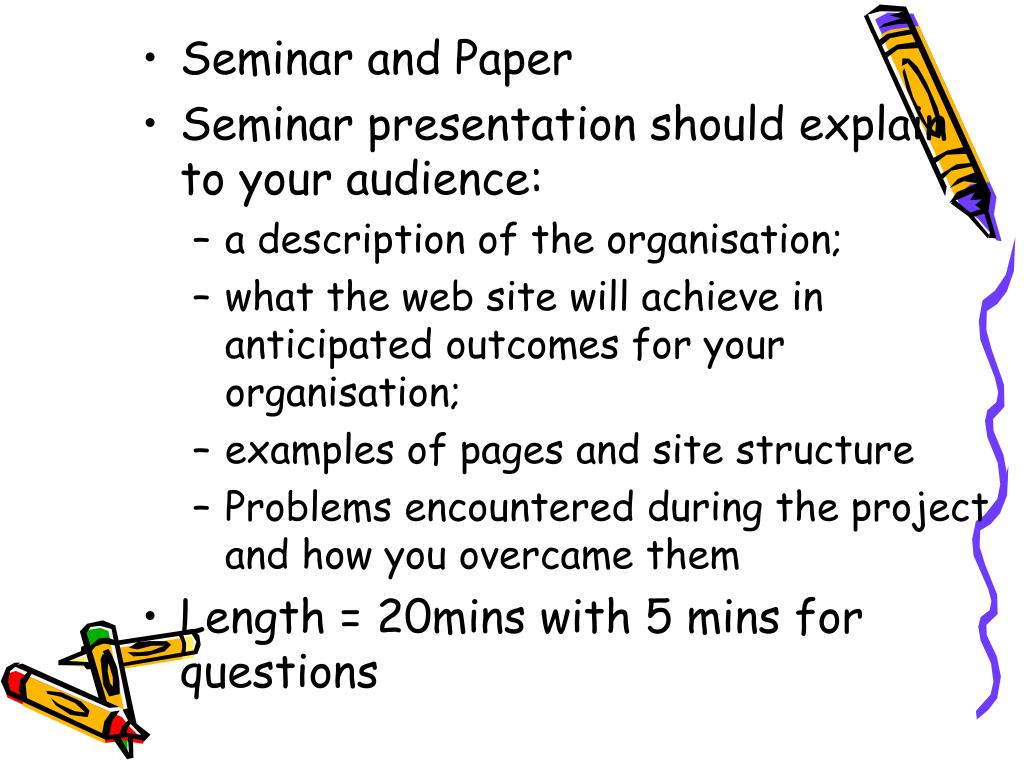 • Seminar and Paper
• Seminar presentation should explain to your audience:
– a description of the organisation;
– what the web site will achieve in anticipated outcomes for your organisation;
– examples of pages and site structure
– Problems encountered during the project and how you overcame them
• Length = 20mins with 5 mins for questions